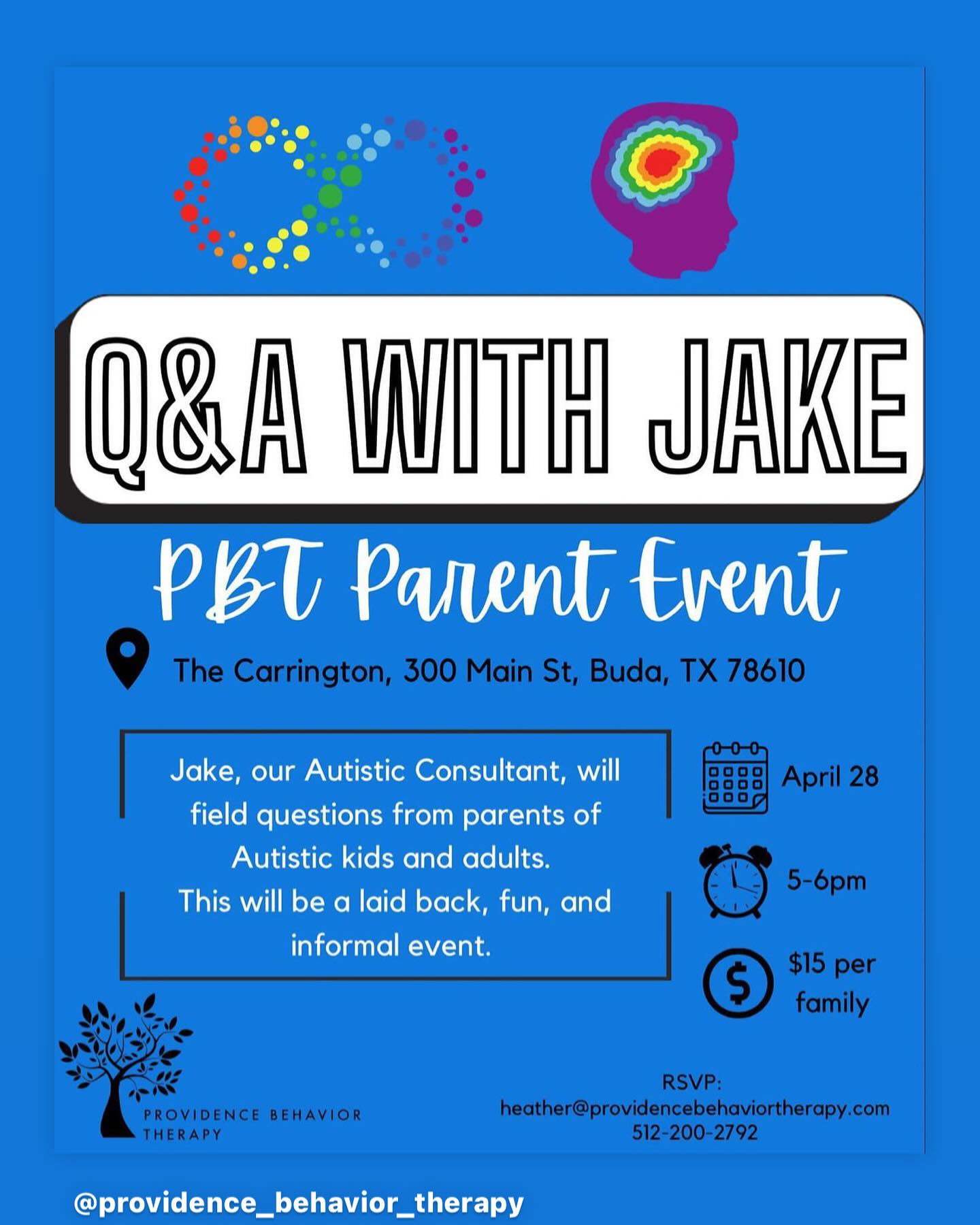 Q&A WITH JAKE

PBT Parent Event

The Carrington, 300 Main St, Buda, TX 78610

Jake, our Autistic Consultant, will field questions from parents of Autistic kids and adults.
This will be a laid back, fun, and informal event.

April 28

5-6pm

$15 per family

PROVIDENCE BEHAVIOR THERAPY

RSVP:
heather@providencebehaviortherapy.com
512-200-2792

@providence_behavior_therapy